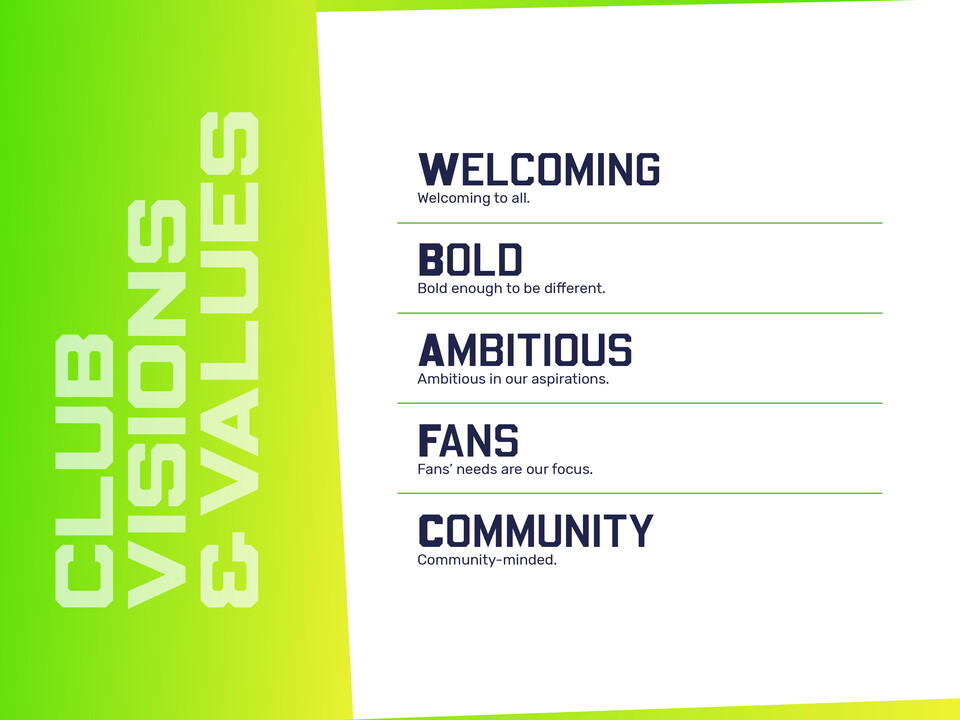 CLUB VISIONS & VALUES

WELCOMING
Welcoming to all.

BOLD
Bold enough to be different.

AMBITIOUS
Ambitious in our aspirations.

FANS
Fans' needs are our focus.

COMMUNITY
Community-minded.